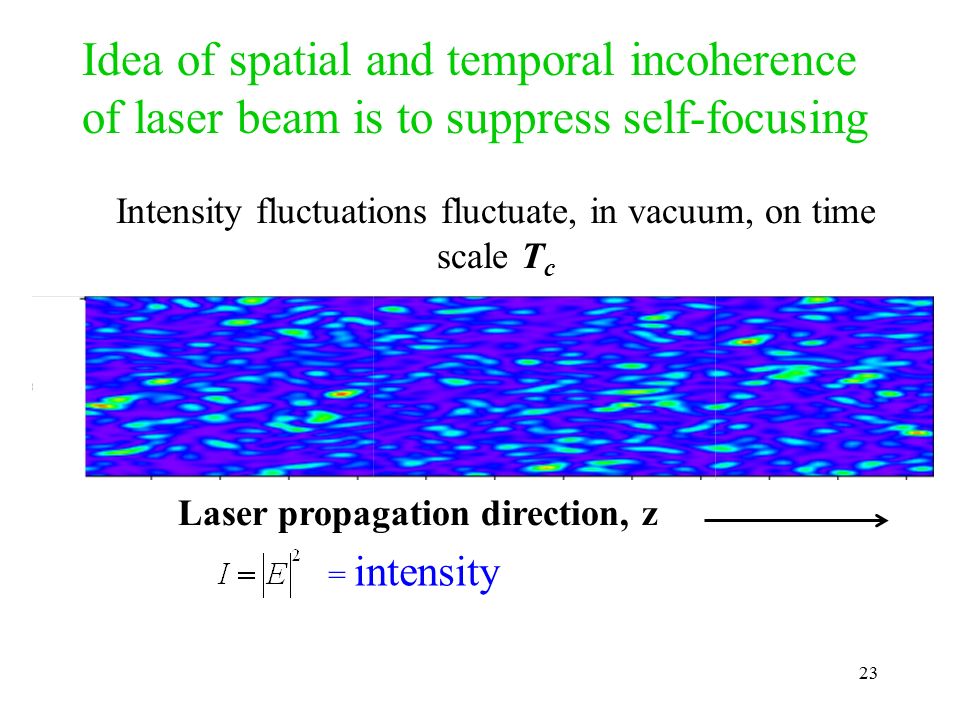 Idea of spatial and temporal incoherence of laser beam is to suppress self-focusing

Intensity fluctuations fluctuate, in vacuum, on time scale $T_c$

Laser propagation direction, z

$I = |E|^2$ = intensity

23